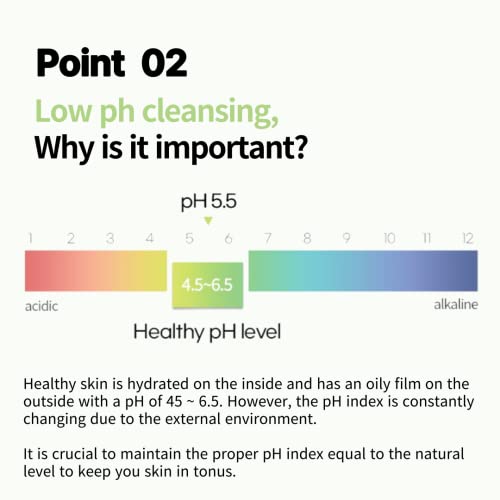 Point 02

Low ph cleansing,
Why is it important?

pH 5.5

1 2 3 4 5 6 7 8 9 10 11 12

4.5~6.5

acidic

alkaline

Healthy pH level

Healthy skin is hydrated on the inside and has an oily film on the outside with a pH of 45 ~ 6.5. However, the pH index is constantly changing due to the external environment.

It is crucial to maintain the proper pH index equal to the natural level to keep you skin in tonus.